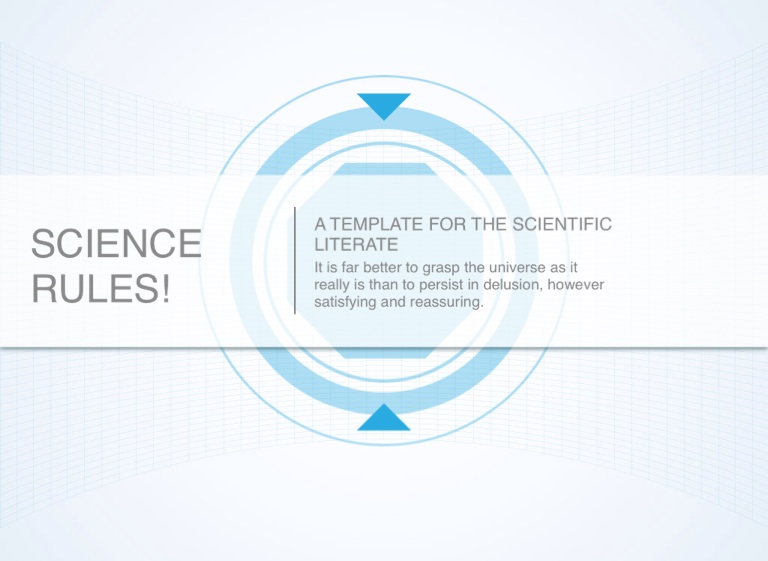 SCIENCE RULES!

A TEMPLATE FOR THE SCIENTIFIC LITERATE

It is far better to grasp the universe as it really is than to persist in delusion, however satisfying and reassuring.